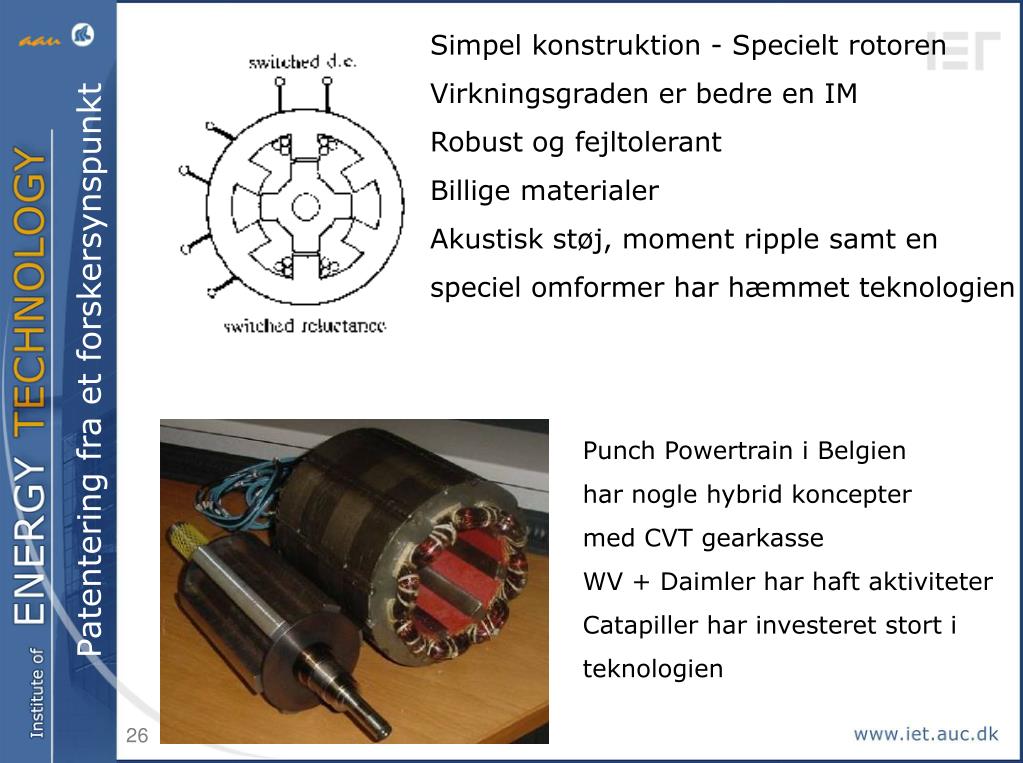 aau

Institute of ENERGY TECHNOLOGY

Patentering fra et forskersynspunkt

IET

switched d.c.

switched reluctance

Simpel konstruktion - Specielt rotoren

Virkningsgraden er bedre en IM

Robust og fejltolerant

Billige materialer

Akustisk støj, moment ripple samt en speciel omformer har hæmmet teknologien

Punch Powertrain i Belgien har nogle hybrid koncepter med CVT gearkasse

WV + Daimler har haft aktiviteter

Catapiller har investeret stort i teknologien

26

www.iet.auc.dk